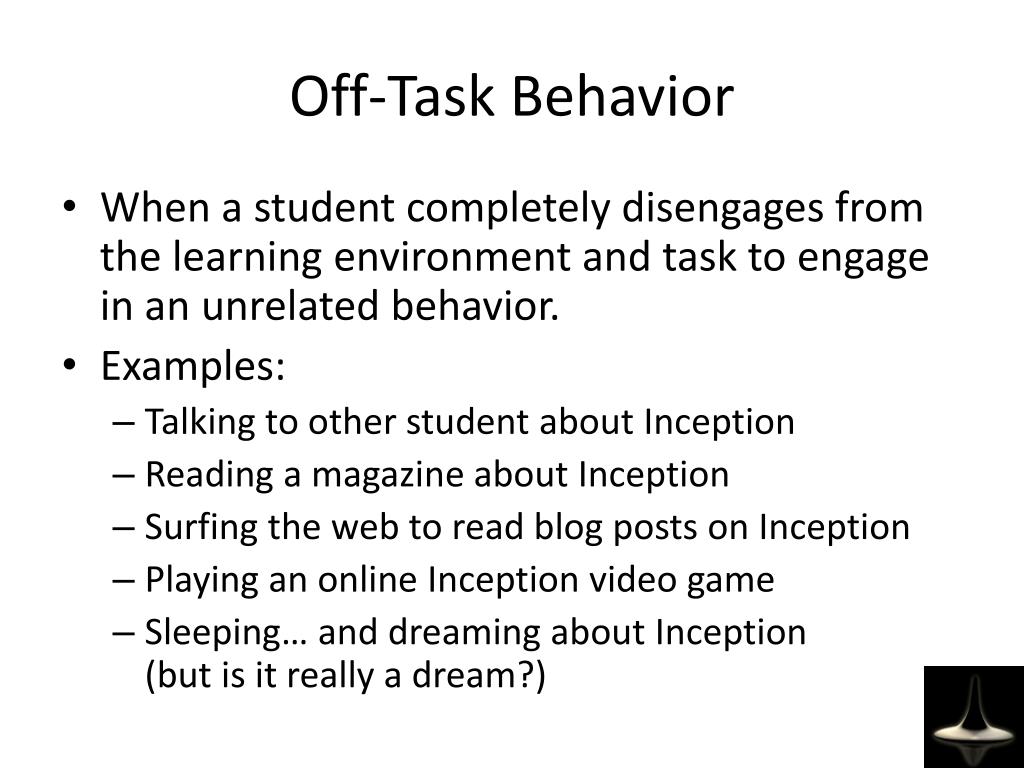 Off-Task Behavior

• When a student completely disengages from the learning environment and task to engage in an unrelated behavior.
• Examples:
– Talking to other student about Inception
– Reading a magazine about Inception
– Surfing the web to read blog posts on Inception
– Playing an online Inception video game
– Sleeping… and dreaming about Inception (but is it really a dream?)